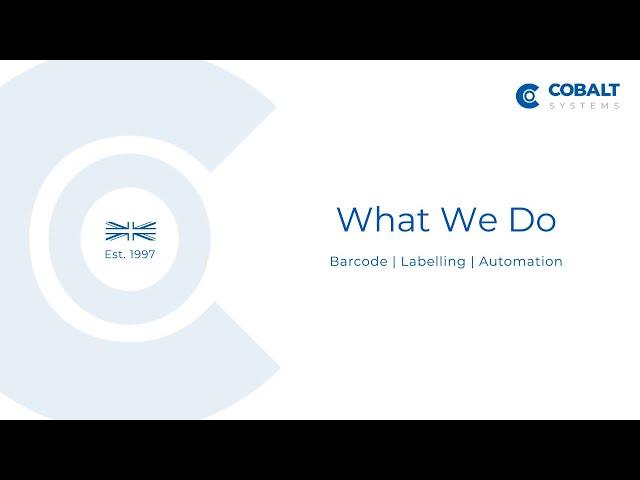 COBALT
SYSTEMS

Est. 1997

What We Do

Barcode | Labelling | Automation